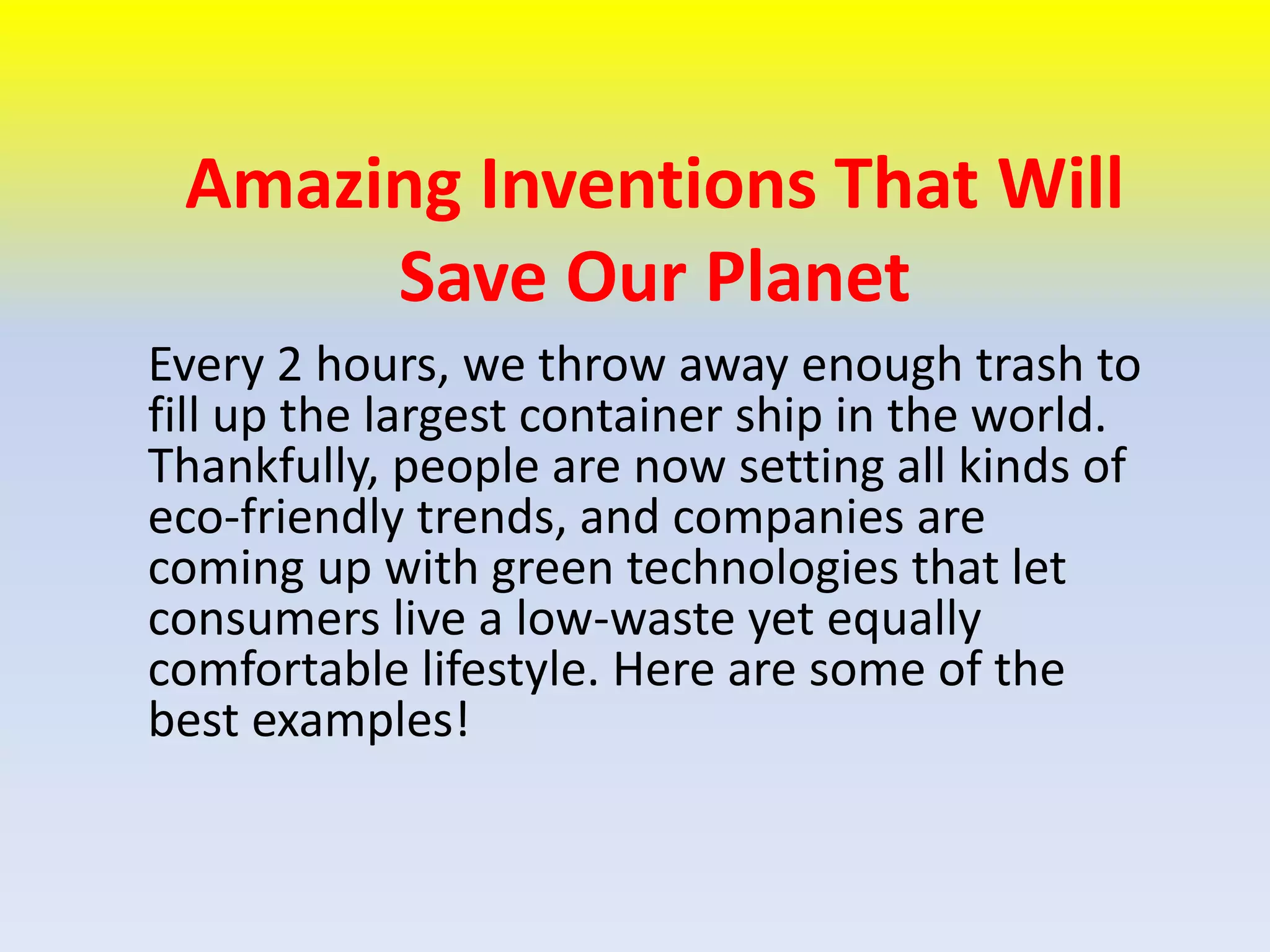 Amazing Inventions That Will Save Our Planet

Every 2 hours, we throw away enough trash to fill up the largest container ship in the world. Thankfully, people are now setting all kinds of eco-friendly trends, and companies are coming up with green technologies that let consumers live a low-waste yet equally comfortable lifestyle. Here are some of the best examples!